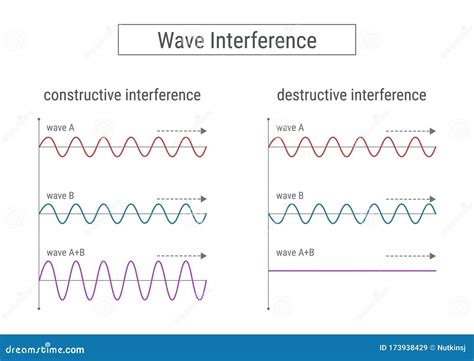 Wave Interference

constructive interference

wave A

wave B

wave A+B

destructive interference

wave A

wave B

wave A+B

dreamstime.com

ID 173938429 © Nutkinsj